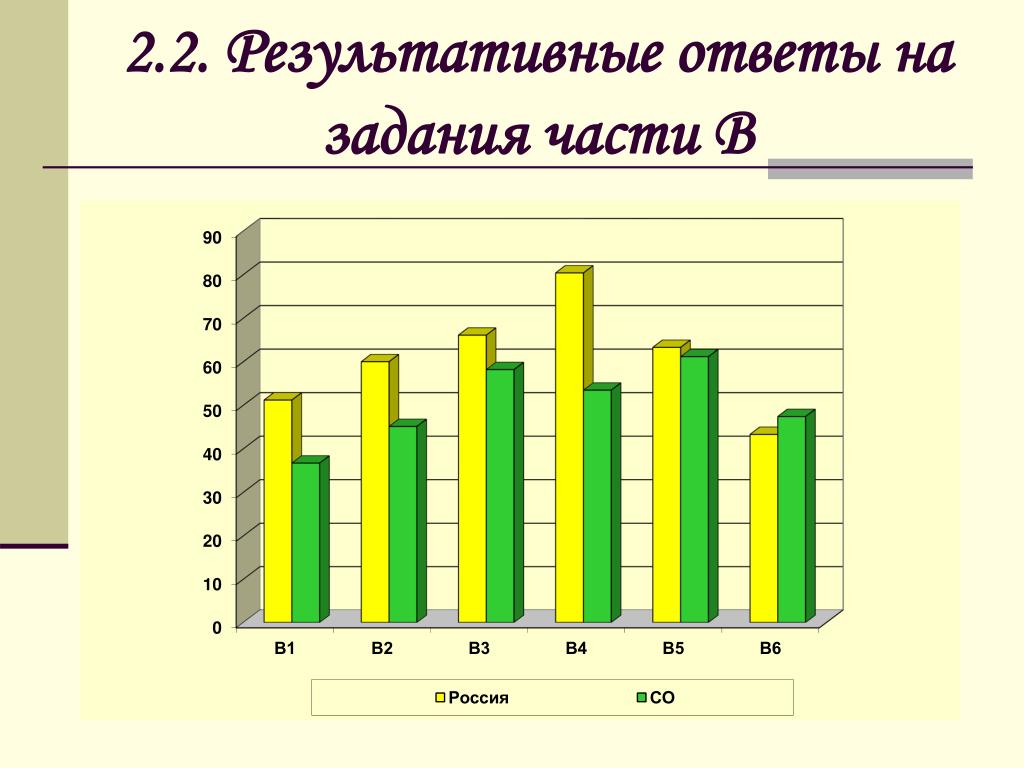 2.2. Результативные ответы на задания части В

90
80
70
60
50
40
30
20
10
0

В1 В2 В3 В4 В5 В6

Россия СО